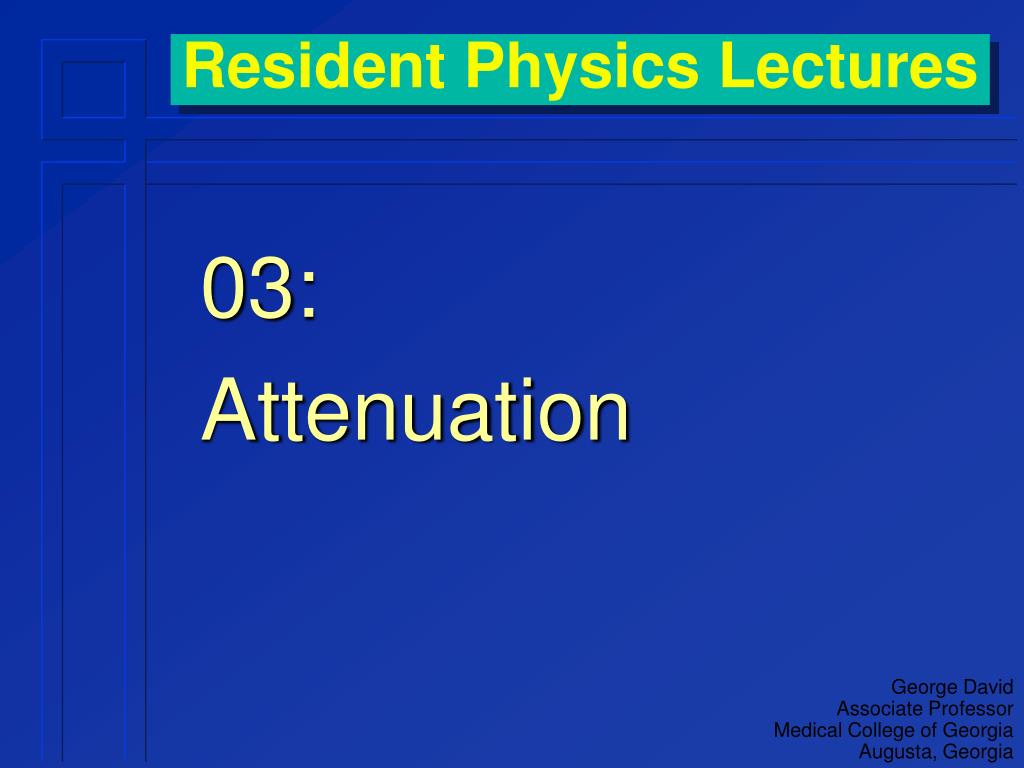 Resident Physics Lectures

03:

Attenuation

George David
Associate Professor
Medical College of Georgia
Augusta, Georgia